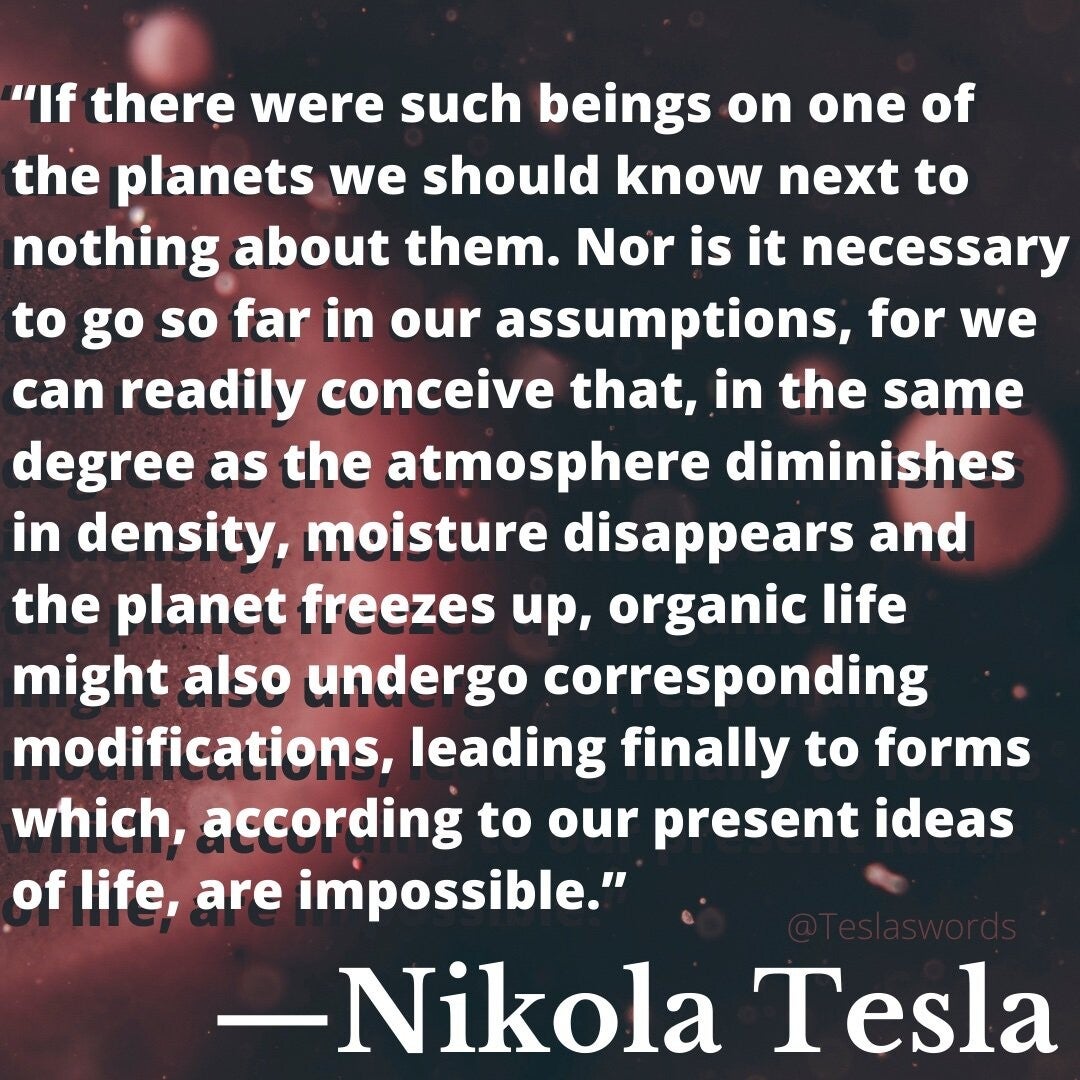 “If there were such beings on one of the planets we should know next to nothing about them. Nor is it necessary to go so far in our assumptions, for we can readily conceive that, in the same degree as the atmosphere diminishes in density, moisture disappears and the planet freezes up, organic life might also undergo corresponding modifications, leading finally to forms which, according to our present ideas of life, are impossible.”

@Teslaswords

—Nikola Tesla